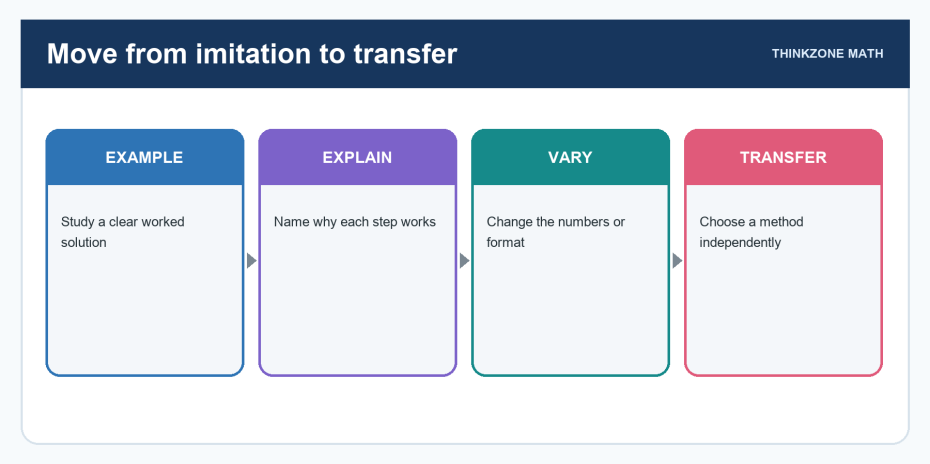 Move from imitation to transfer

THINKZONE MATH

EXAMPLE

Study a clear worked solution

EXPLAIN

Name why each step works

VARY

Change the numbers or format

TRANSFER

Choose a method independently